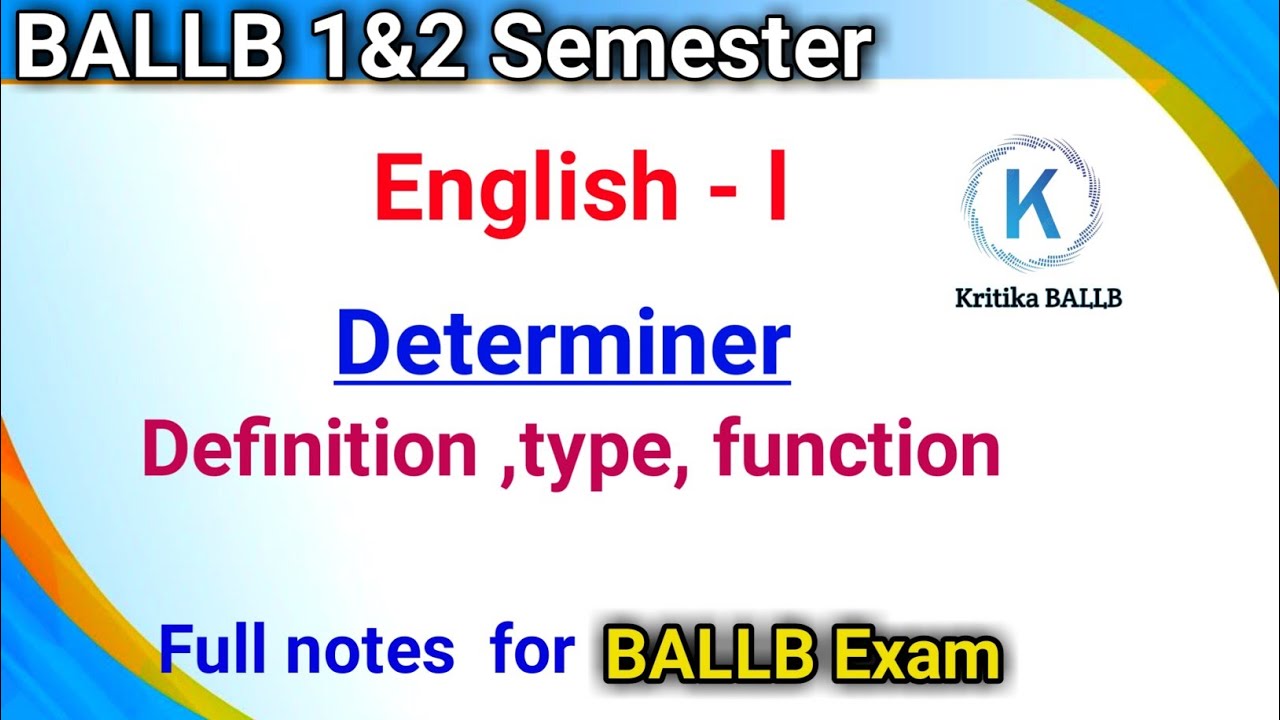 BALLB 1&2 Semester

English - I

K
Kritika BALLB

Determiner

Definition ,type, function

Full notes for BALLB Exam